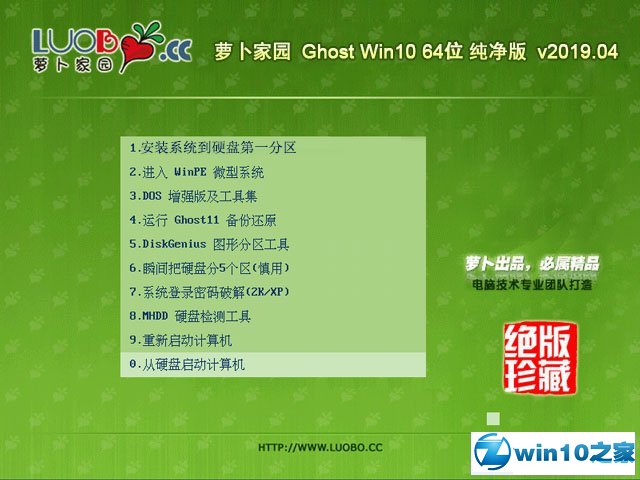 LUOBO.CC
萝卜家园

萝卜家园 Ghost Win10 64位 纯净版 v2019.04

1.安装系统到硬盘第一分区
2.进入 WinPE 微型系统
3.DOS 增强版及工具集
4.运行 Ghost11 备份还原
5.DiskGenius 图形分区工具
6.瞬间把硬盘分5个区(慎用)
7.系统登录密码破解(2K/XP)
8.MHDD 硬盘检测工具
9.重新启动计算机
0.从硬盘启动计算机

萝卜出品，必属精品
电脑技术专业团队打造

绝版珍藏

HTTP://WWW.LUOBO.CC

win10之家